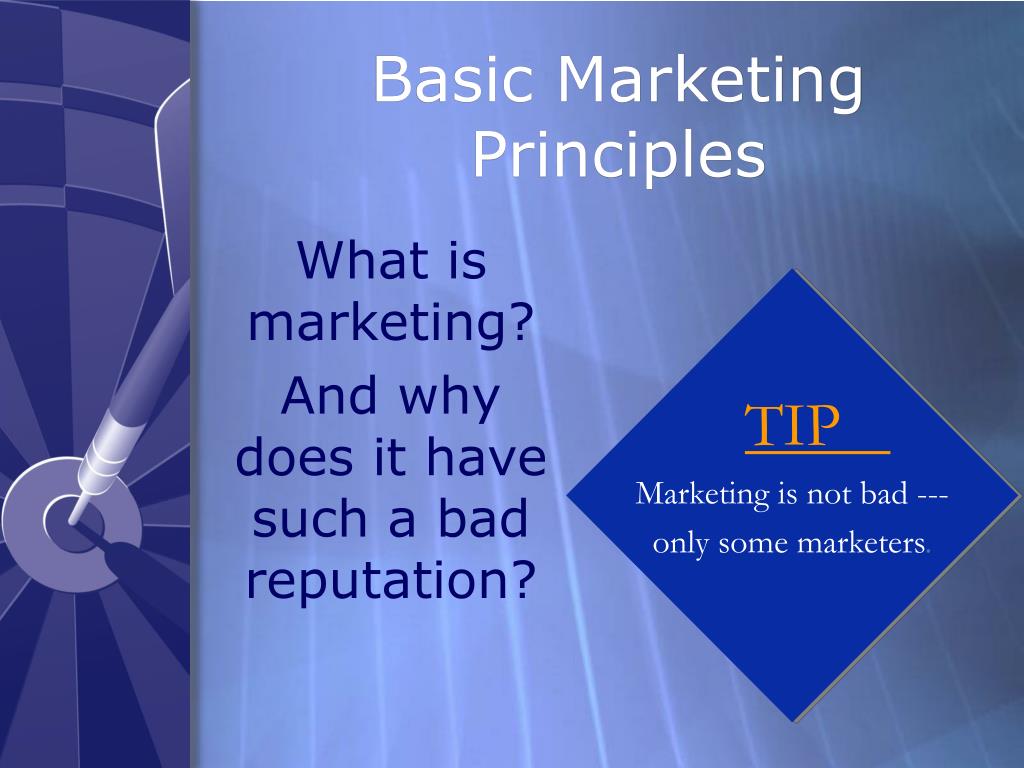 Basic Marketing Principles

What is marketing?

And why does it have such a bad reputation?

TIP

Marketing is not bad --- only some marketers.